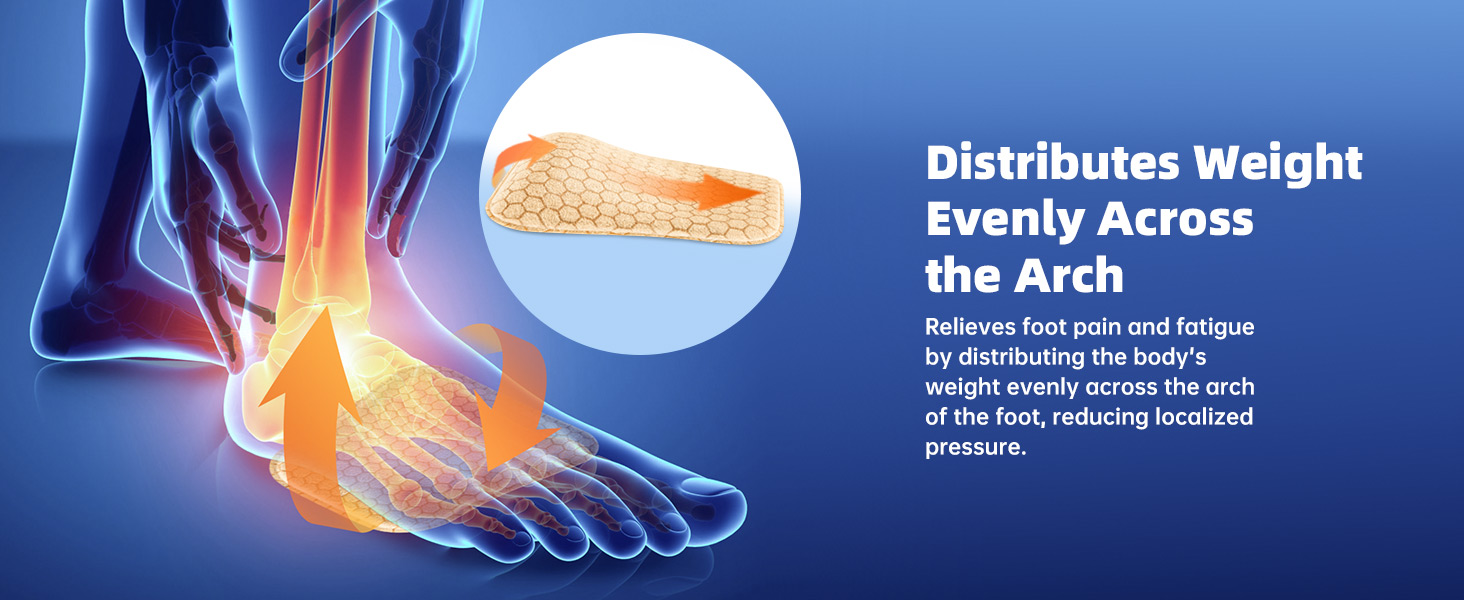 Distributes Weight Evenly Across the Arch

Relieves foot pain and fatigue by distributing the body's weight evenly across the arch of the foot, reducing localized pressure.